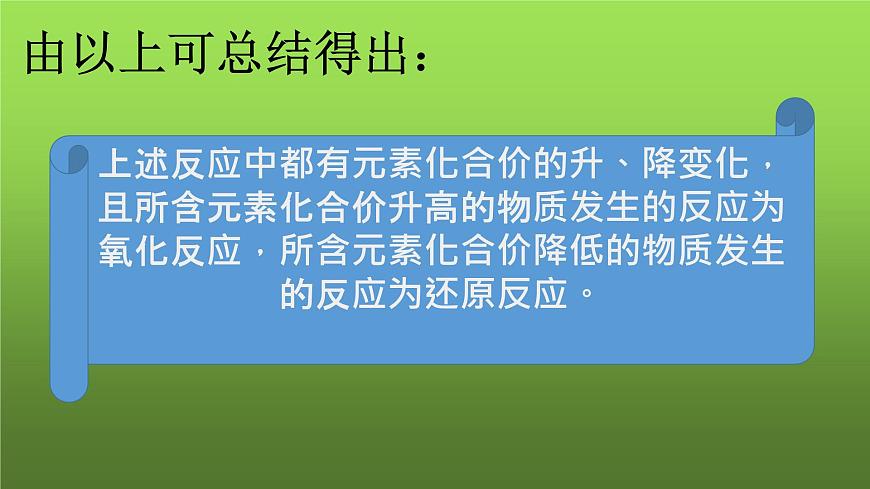 由以上可总结得出：

上述反应中都有元素化合价的升、降变化，且所含元素化合价升高的物质发生的反应为氧化反应，所含元素化合价降低的物质发生的反应为还原反应。